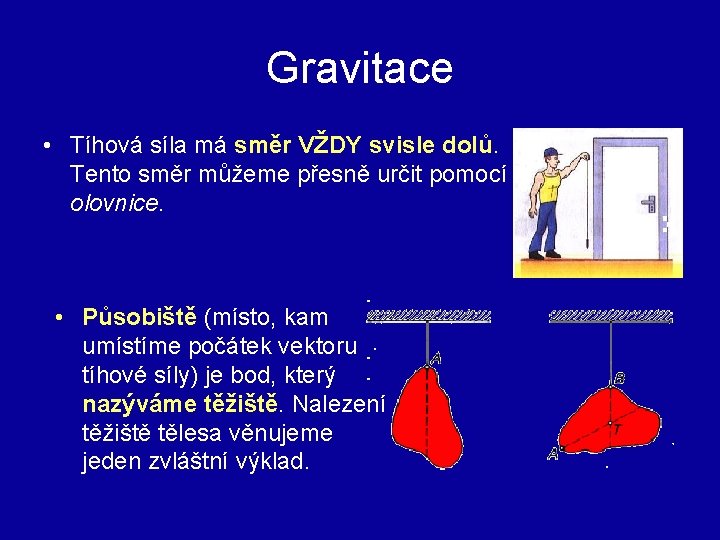 Gravitace

• Tíhová síla má směr VŽDY svisle dolů. Tento směr můžeme přesně určit pomocí olovnice.

• Působiště (místo, kam umístíme počátek vektoru tíhové síly) je bod, který nazýváme těžiště. Nalezení těžiště tělesa věnujeme jeden zvláštní výklad.

A

B

T

A